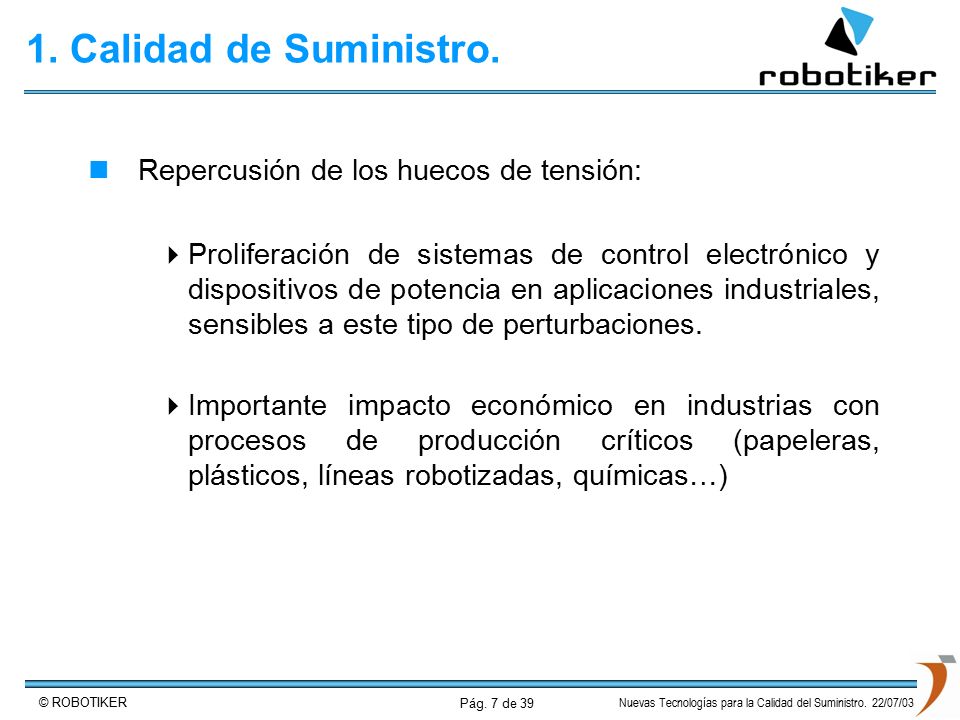 1. Calidad de Suministro.

robotiker

Repercusión de los huecos de tensión:

Proliferación de sistemas de control electrónico y dispositivos de potencia en aplicaciones industriales, sensibles a este tipo de perturbaciones.

Importante impacto económico en industrias con procesos de producción críticos (papeleras, plásticos, líneas robotizadas, químicas…)

© ROBOTIKER

Pág. 7 de 39

Nuevas Tecnologías para la Calidad del Suministro. 22/07/03